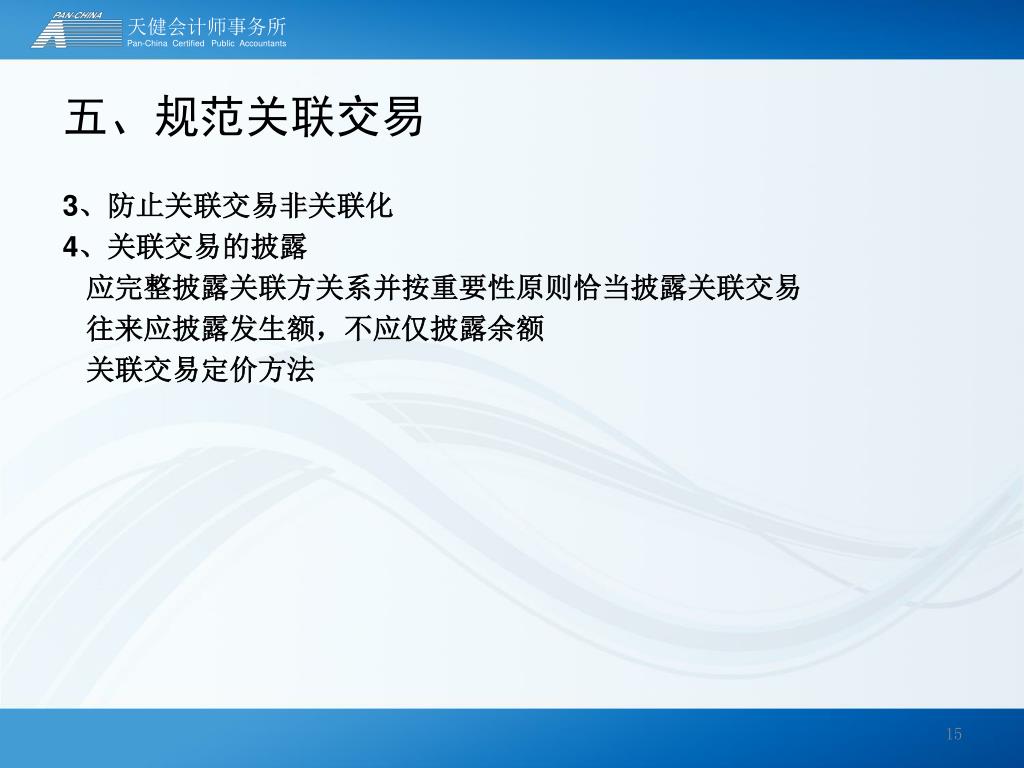 PAN-CHINA
天健会计师事务所
Pan-China Certified Public Accountants

五、规范关联交易

3、防止关联交易非关联化
4、关联交易的披露
应完整披露关联方关系并按重要性原则恰当披露关联交易
往来应披露发生额，不应仅披露余额
关联交易定价方法

15